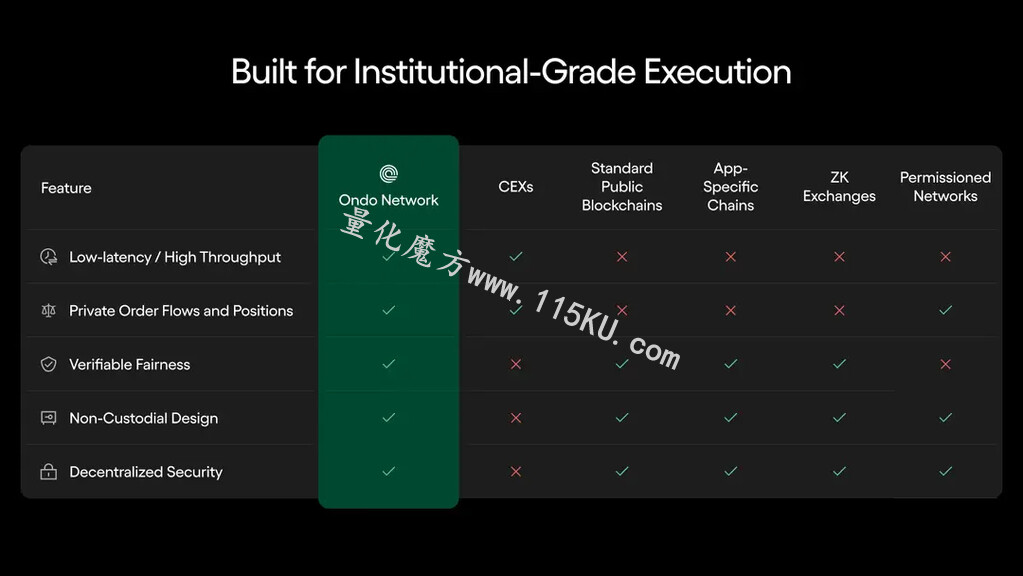 Built for Institutional-Grade Execution

| Feature | Ondo Network | CEXs | Standard Public Blockchains | App-Specific Chains | ZK Exchanges | Permissioned Networks |
|---|---|---|---|---|---|---|
| Low-latency / High Throughput | ✓ | ✓ | ✗ | ✗ | ✗ | ✗ |
| Private Order Flows and Positions | ✓ | ✓ | ✗ | ✗ | ✗ | ✓ |
| Verifiable Fairness | ✓ | ✗ | ✓ | ✓ | ✓ | ✗ |
| Non-Custodial Design | ✓ | ✗ | ✓ | ✓ | ✓ | ✓ |
| Decentralized Security | ✓ | ✗ | ✓ | ✓ | ✓ | ✓ |

量化魔方www.115KU.com